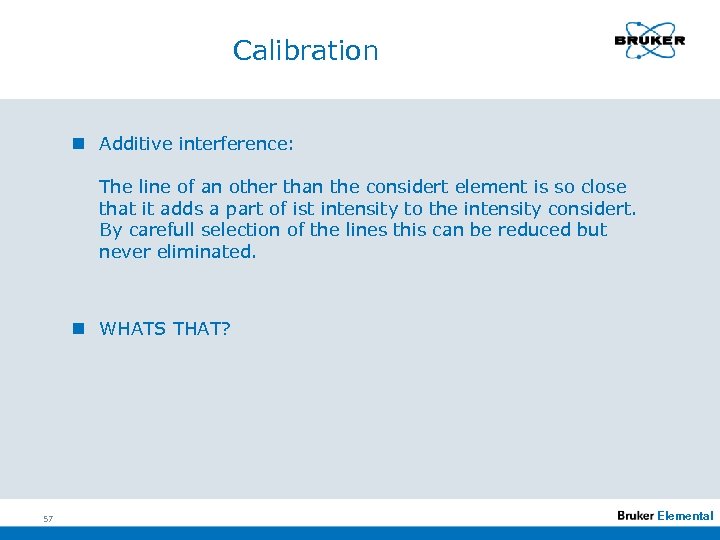 Calibration

BRUKER

Additive interference:

The line of an other than the considert element is so close that it adds a part of ist intensity to the intensity considert. By carefull selection of the lines this can be reduced but never eliminated.

WHATS THAT?

57

Bruker Elemental